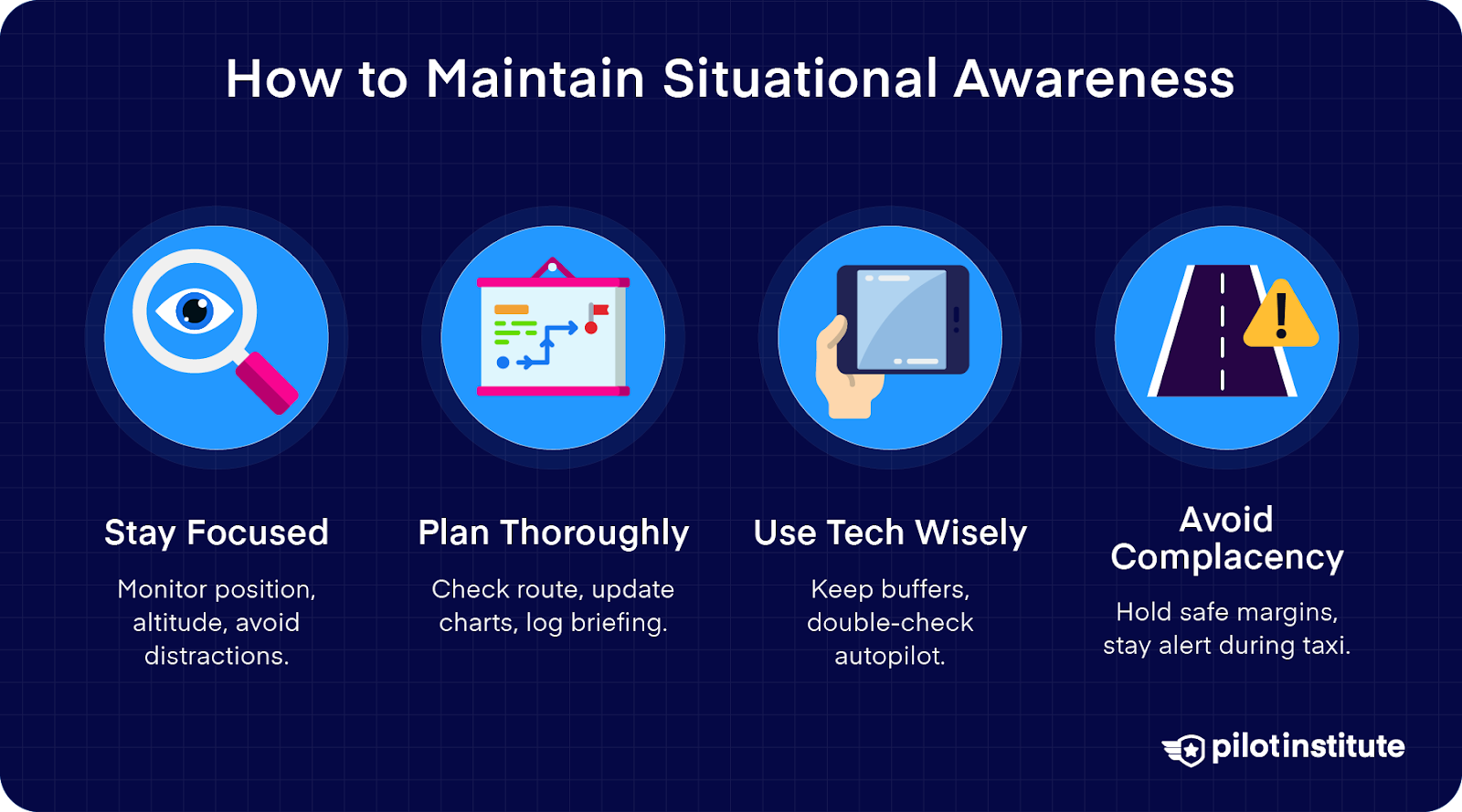 How to Maintain Situational Awareness

Stay Focused

Monitor position, altitude, avoid distractions.

Plan Thoroughly

Check route, update charts, log briefing.

Use Tech Wisely

Keep buffers, double-check autopilot.

Avoid Complacency

Hold safe margins, stay alert during taxi.

pilotinstitute